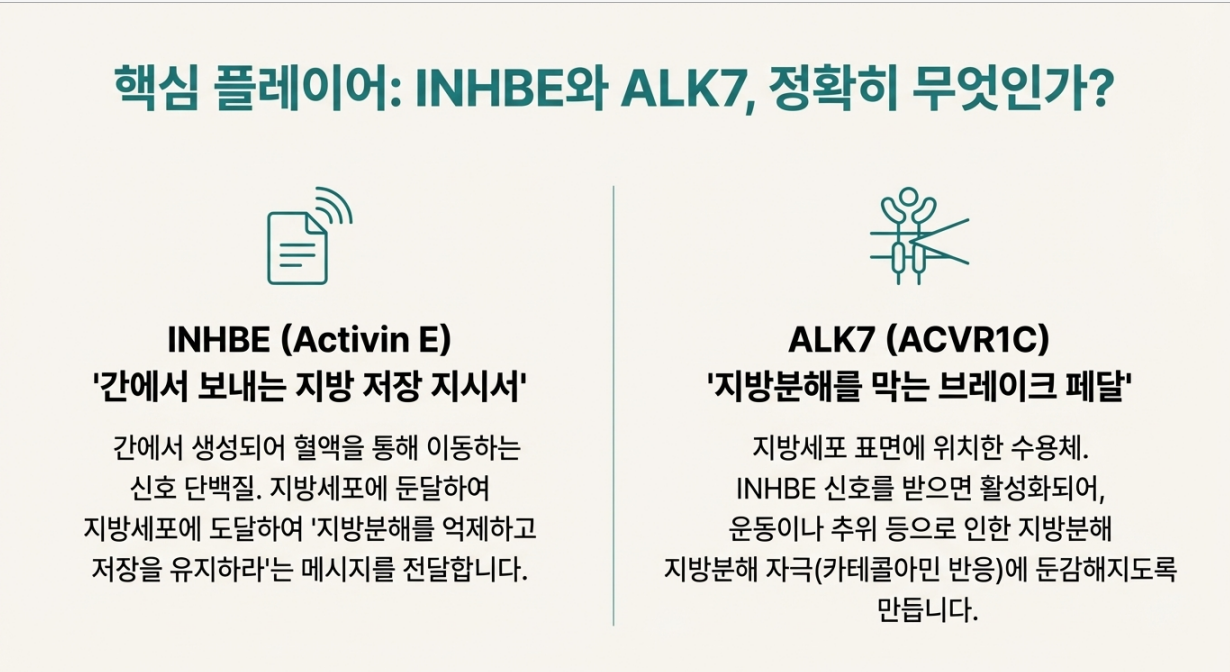 핵심 플레이어: INHBE와 ALK7, 정확히 무엇인가?

INHBE (Activin E)
'간에서 보내는 지방 저장 지시서'

간에서 생성되어 혈액을 통해 이동하는 신호 단백질. 지방세포에 둔달하여 지방세포에 도달하여 '지방분해를 억제하고 저장을 유지하라'는 메시지를 전달합니다.

ALK7 (ACVR1C)
'지방분해를 막는 브레이크 페달'

지방세포 표면에 위치한 수용체. INHBE 신호를 받으면 활성화되어, 운동이나 추위 등으로 인한 지방분해 지방분해 자극(카테콜아민 반응)에 둔감해지도록 만듭니다.